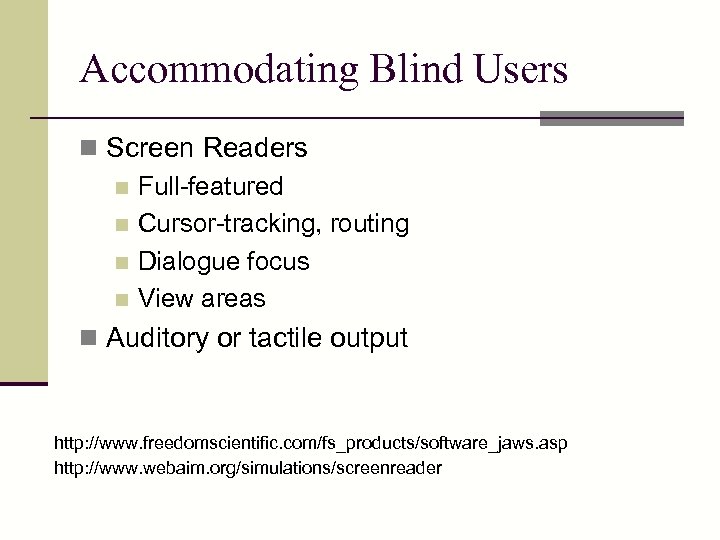 Accommodating Blind Users

Screen Readers

Full-featured

Cursor-tracking, routing

Dialogue focus

View areas

Auditory or tactile output

http://www.freedomscientific.com/fs_products/software_jaws.asp
http://www.webaim.org/simulations/screenreader